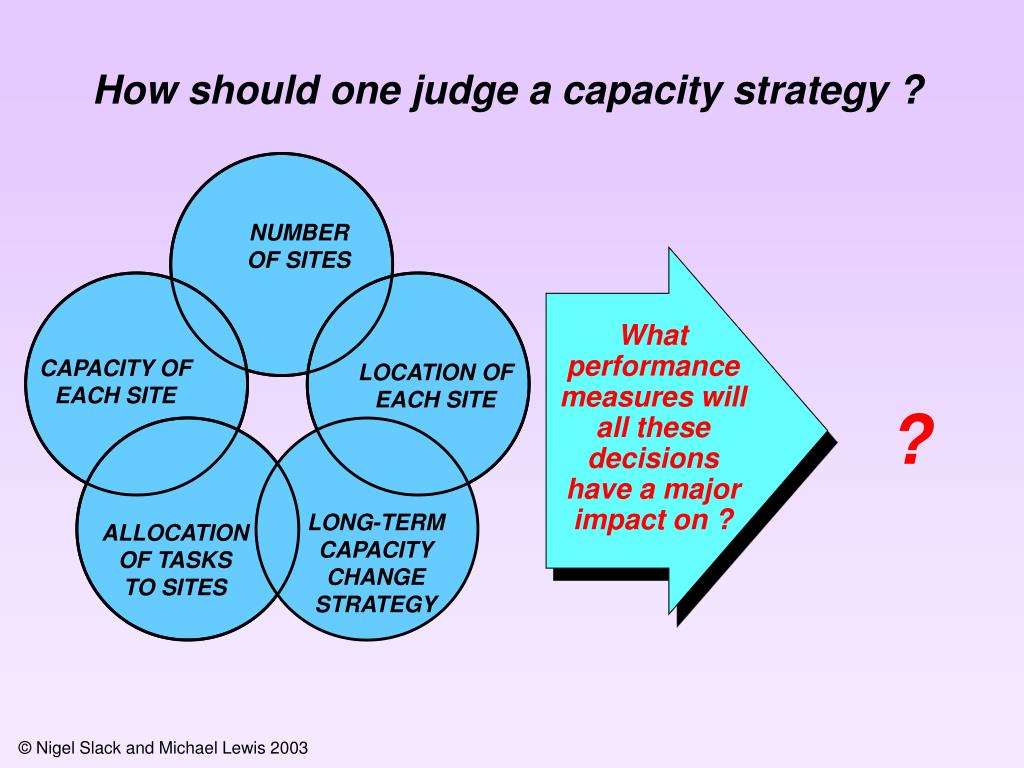 How should one judge a capacity strategy ?

NUMBER OF SITES

CAPACITY OF EACH SITE

LOCATION OF EACH SITE

ALLOCATION OF TASKS TO SITES

LONG-TERM CAPACITY CHANGE STRATEGY

What performance measures will all these decisions have a major impact on ?

?

© Nigel Slack and Michael Lewis 2003